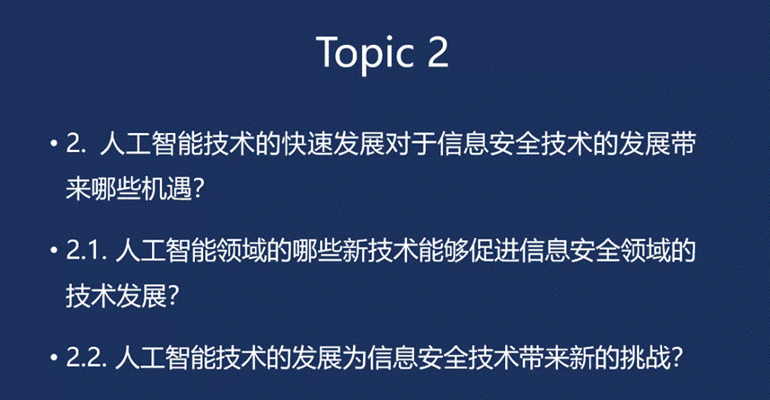 Topic 2

• 2. 人工智能技术的快速发展对于信息安全技术的发展带来哪些机遇?

• 2.1. 人工智能领域的哪些新技术能够促进信息安全领域的技术发展?

• 2.2. 人工智能技术的发展为信息安全技术带来新的挑战?